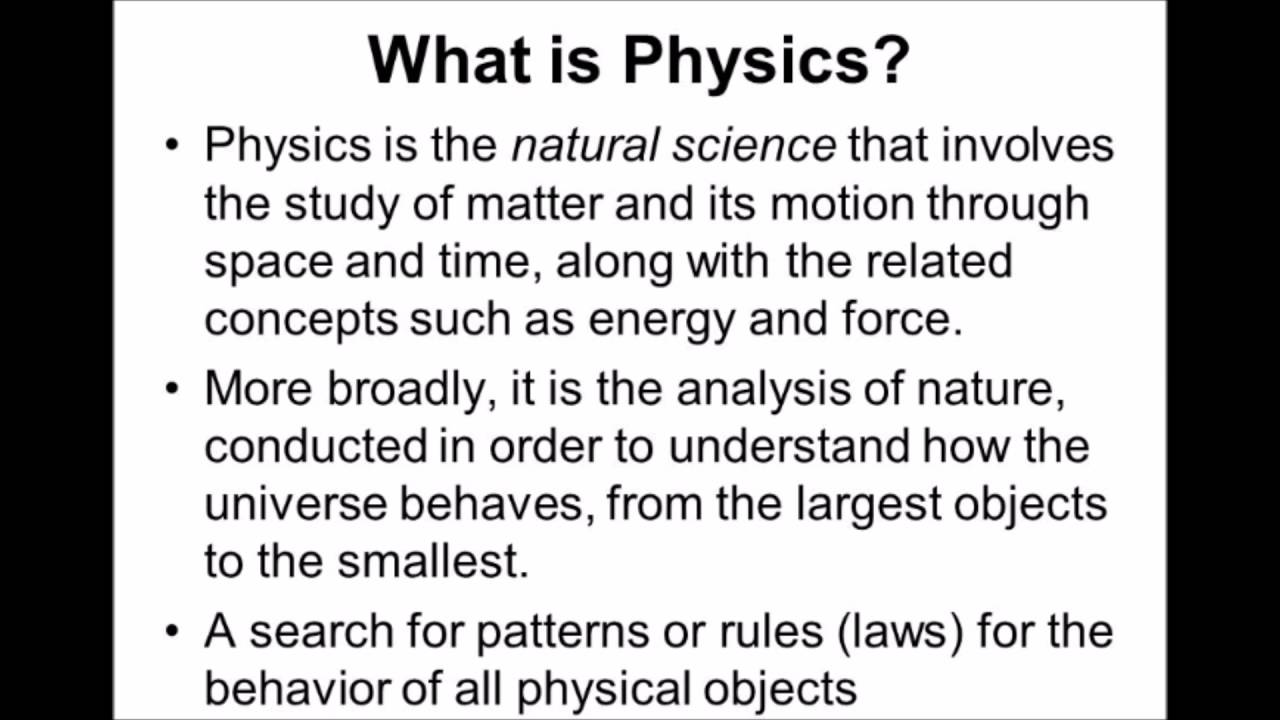 What is Physics?

• Physics is the natural science that involves the study of matter and its motion through space and time, along with the related concepts such as energy and force.

• More broadly, it is the analysis of nature, conducted in order to understand how the universe behaves, from the largest objects to the smallest.

• A search for patterns or rules (laws) for the behavior of all physical objects